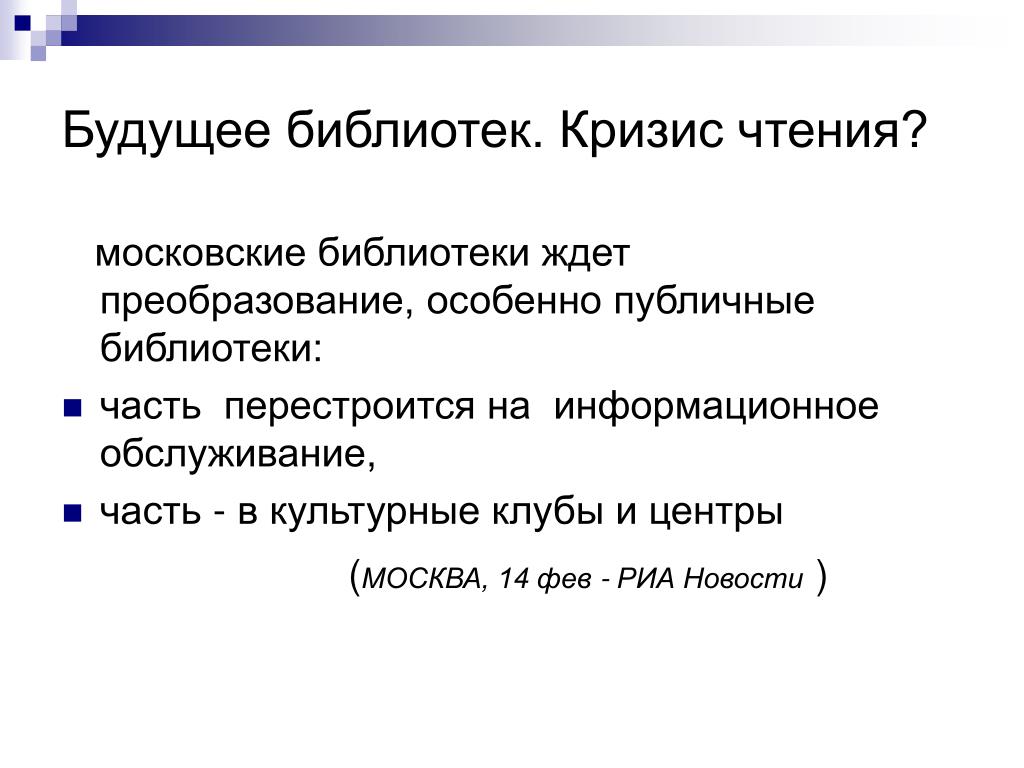 Будущее библиотек. Кризис чтения?

московские библиотеки ждет преобразование, особенно публичные библиотеки:

- часть перестроится на информационное обслуживание,
- часть - в культурные клубы и центры

(МОСКВА, 14 фев - РИА Новости )